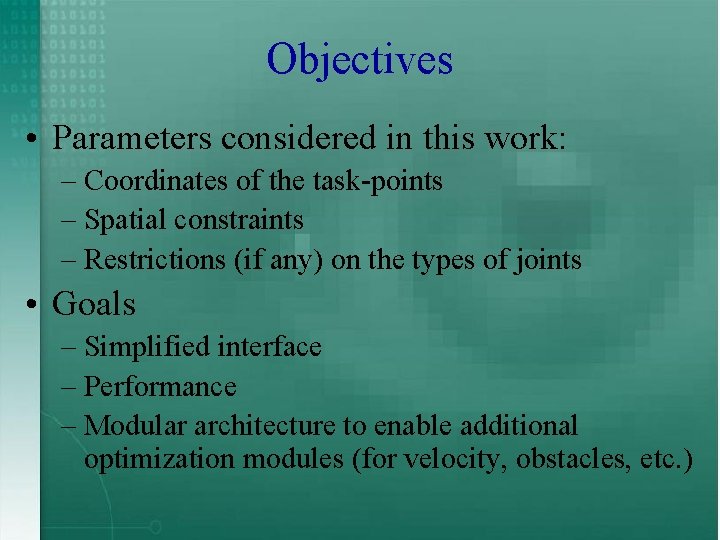 Objectives

• Parameters considered in this work:
– Coordinates of the task-points
– Spatial constraints
– Restrictions (if any) on the types of joints

• Goals
– Simplified interface
– Performance
– Modular architecture to enable additional optimization modules (for velocity, obstacles, etc.)